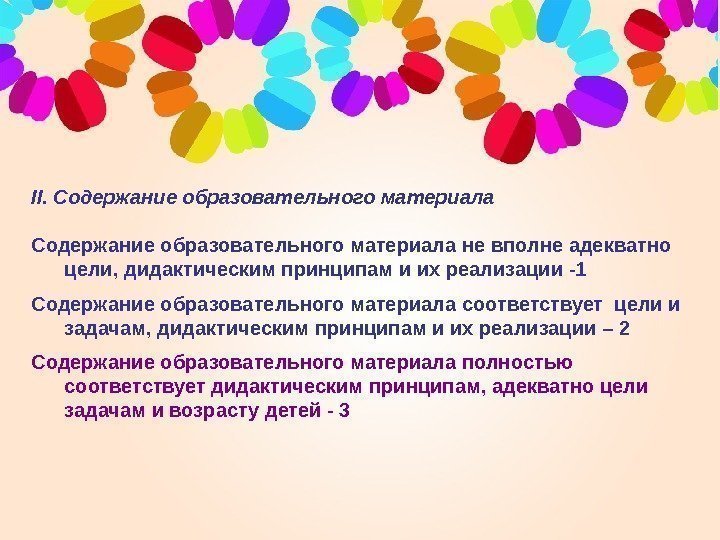 II. Содержание образовательного материала

Содержание образовательного материала не вполне адекватно цели, дидактическим принципам и их реализации -1

Содержание образовательного материала соответствует цели и задачам, дидактическим принципам и их реализации – 2

Содержание образовательного материала полностью соответствует дидактическим принципам, адекватно цели задачам и возрасту детей - 3